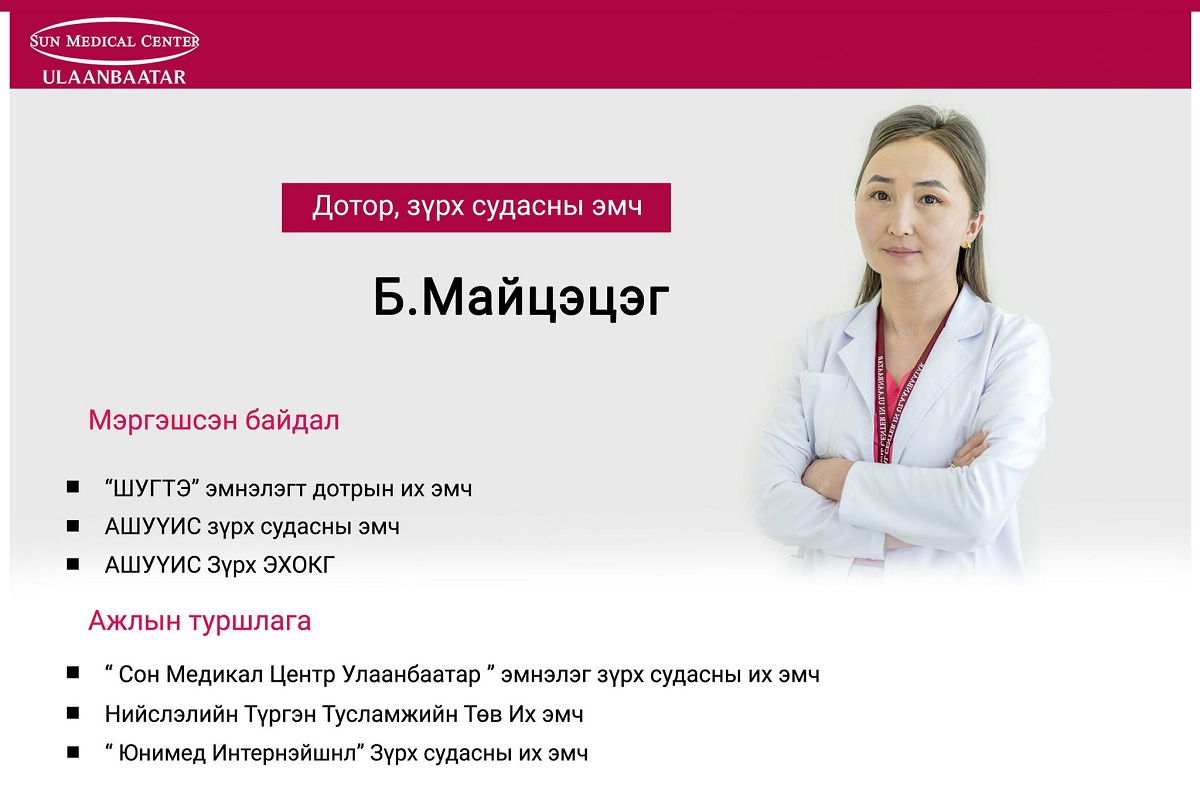 SUN MEDICAL CENTER
ULAANBAATAR

Дотор, зүрх судасны эмч

Б.Майцэцэг

Мэргэшсэн байдал

■ “ШУГТЭ” эмнэлэгт дотрын их эмч
■ АШУҮИС зүрх судасны эмч
■ АШУҮИС Зүрх ЭХОКГ

Ажлын туршлага

■ “ Сон Медикал Центр Улаанбаатар ” эмнэлэг зүрх судасны их эмч
■ Нийслэлийн Түргэн Тусламжийн Төв Их эмч
■ “ Юнимед Интернэйшнл” Зүрх судасны их эмч